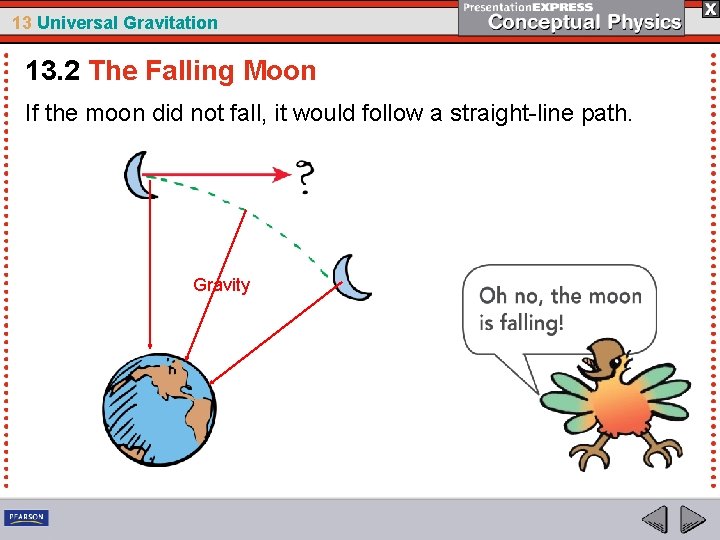 13 Universal Gravitation

PresentationEXPRESS
Conceptual Physics

X

13.2 The Falling Moon

If the moon did not fall, it would follow a straight-line path.

?

Gravity

Oh no, the moon is falling!

PEARSON